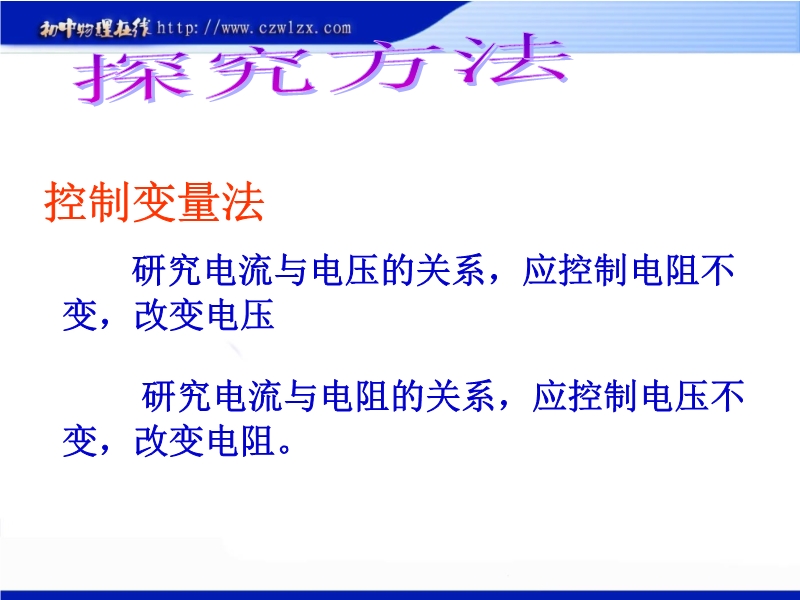 初中物理在线 http://www.czwlzx.com

探究方法

控制变量法

研究电流与电压的关系，应控制电阻不变，改变电压

研究电流与电阻的关系，应控制电压不变，改变电阻。